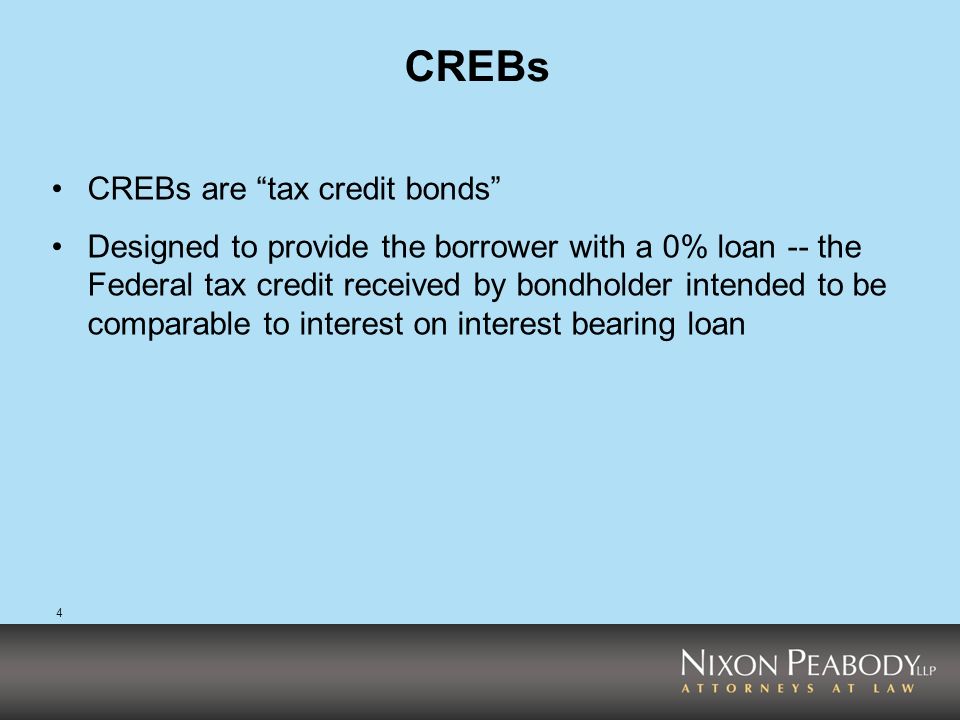 CREBs

• CREBs are “tax credit bonds”

• Designed to provide the borrower with a 0% loan -- the Federal tax credit received by bondholder intended to be comparable to interest on interest bearing loan

4

NIXON PEABODY LLP
ATTORNEYS AT LAW